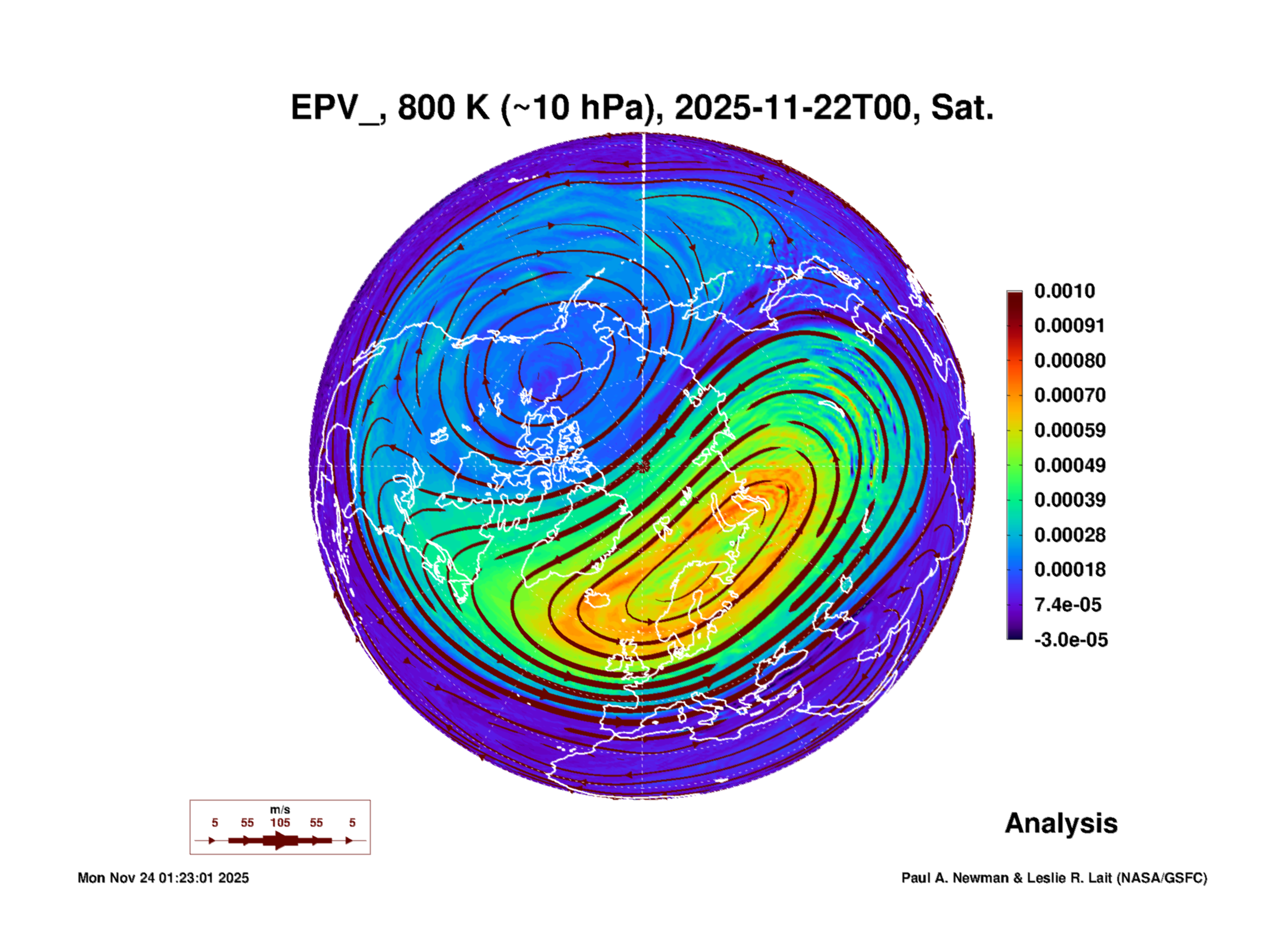 EPV_, 800 K (~10 hPa), 2025-11-22T00, Sat.

0.0010
0.00091
0.00080
0.00070
0.00059
0.00049
0.00039
0.00028
0.00018
7.4e-05
-3.0e-05

m/s
5 55 105 55 5

Analysis

Mon Nov 24 01:23:01 2025

Paul A. Newman & Leslie R. Lait (NASA/GSFC)